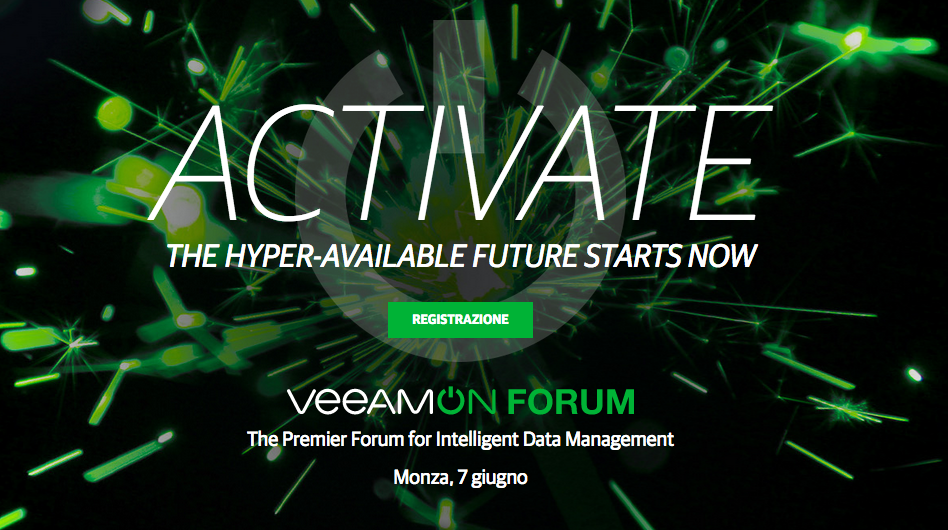 ACTIVATE

THE HYPER-AVAILABLE FUTURE STARTS NOW

REGISTRAZIONE

VEEAMON FORUM

The Premier Forum for Intelligent Data Management

Monza, 7 giugno